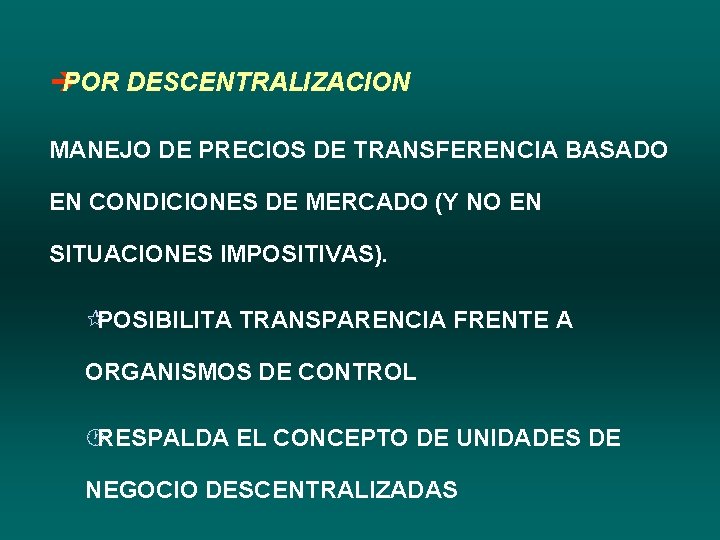 POR DESCENTRALIZACION

MANEJO DE PRECIOS DE TRANSFERENCIA BASADO EN CONDICIONES DE MERCADO (Y NO EN SITUACIONES IMPOSITIVAS).

POSIBILITA TRANSPARENCIA FRENTE A ORGANISMOS DE CONTROL

RESPALDA EL CONCEPTO DE UNIDADES DE NEGOCIO DESCENTRALIZADAS